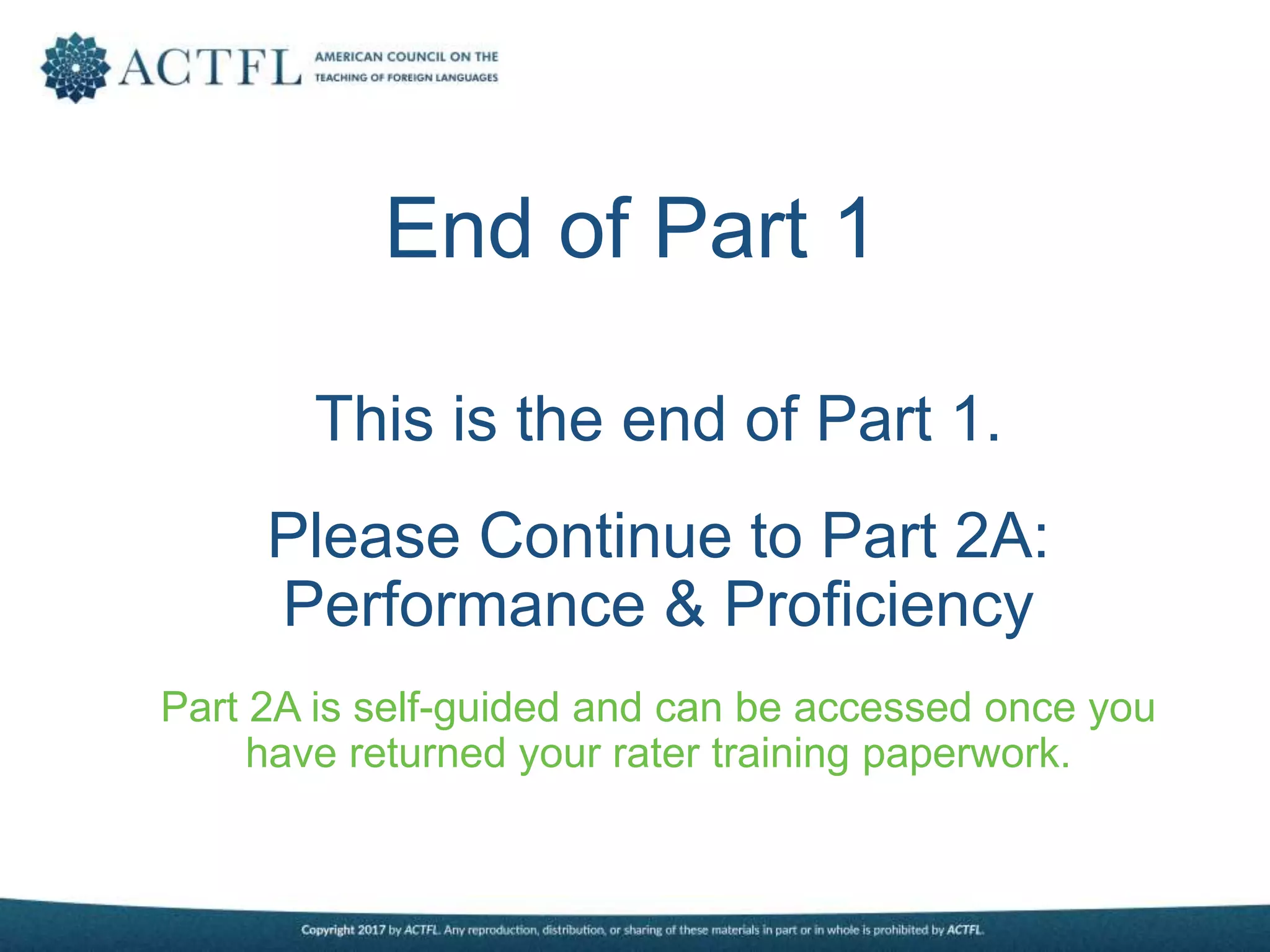 ACTFL AMERICAN COUNCIL ON THE TEACHING OF FOREIGN LANGUAGES

End of Part 1

This is the end of Part 1.

Please Continue to Part 2A: Performance & Proficiency

Part 2A is self-guided and can be accessed once you have returned your rater training paperwork.

Copyright 2017 by ACTFL. Any reproduction, distribution, or sharing of these materials in part or in whole is prohibited by ACTFL.